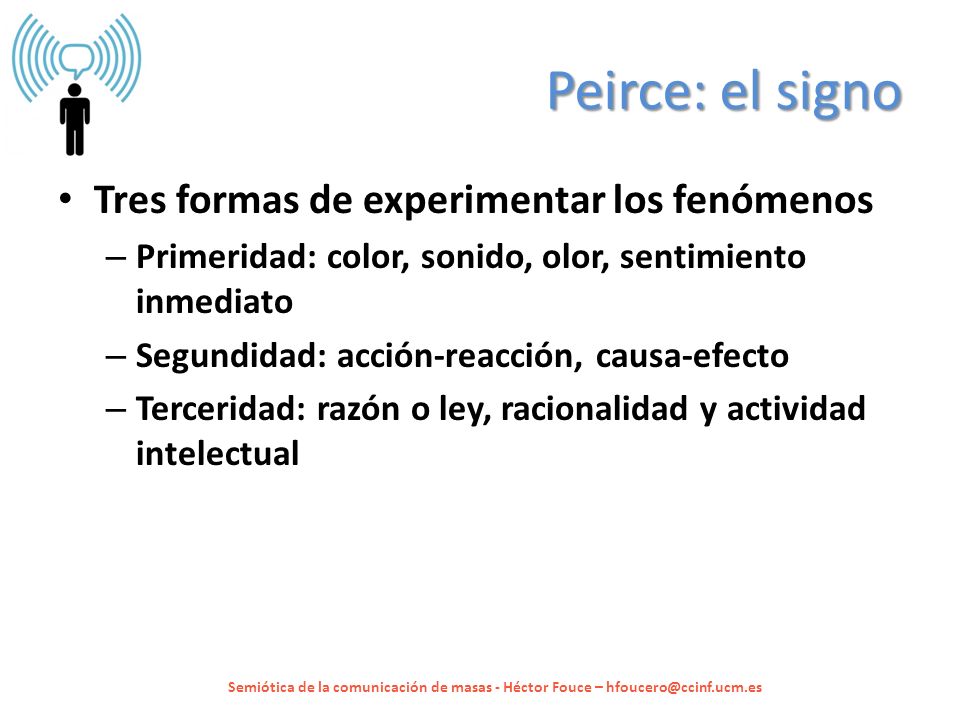 Peirce: el signo

• Tres formas de experimentar los fenómenos
– Primeridad: color, sonido, olor, sentimiento inmediato
– Segundidad: acción-reacción, causa-efecto
– Terceridad: razón o ley, racionalidad y actividad intelectual

Semiótica de la comunicación de masas - Héctor Fouce – hfoucero@ccinf.ucm.es